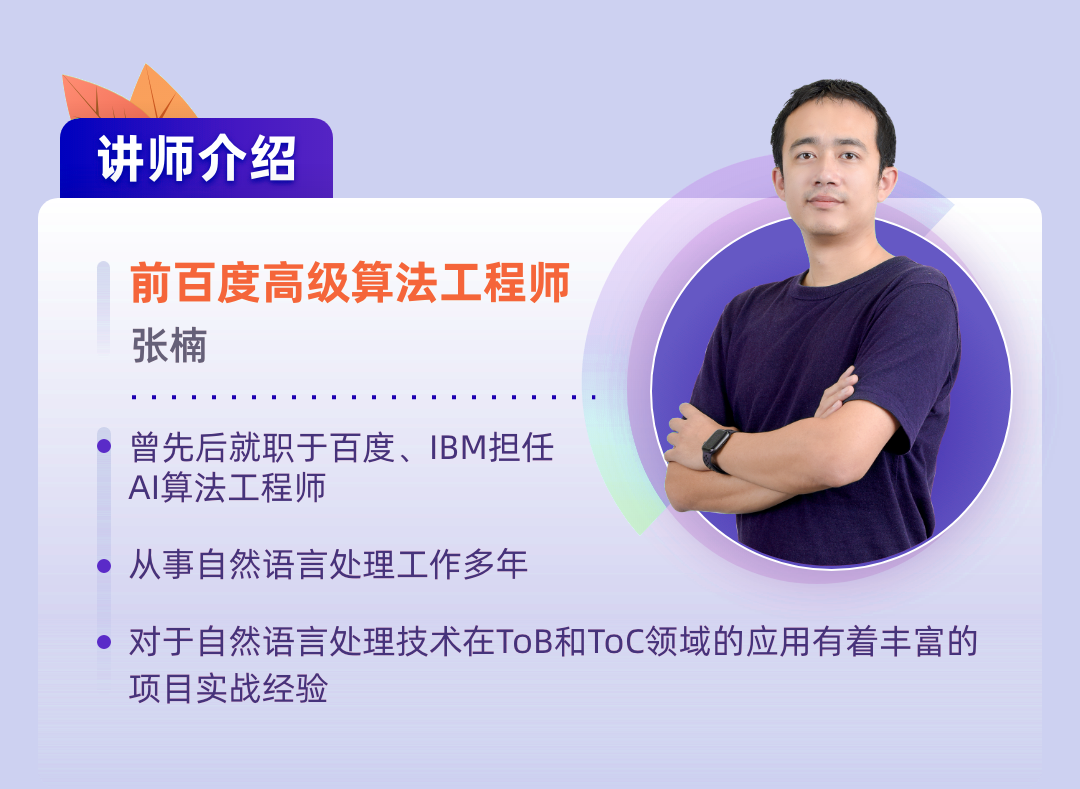 讲师介绍

前百度高级算法工程师

张楠

曾先后就职于百度、IBM担任AI算法工程师

从事自然语言处理工作多年

对于自然语言处理技术在ToB和ToC领域的应用有着丰富的项目实战经验